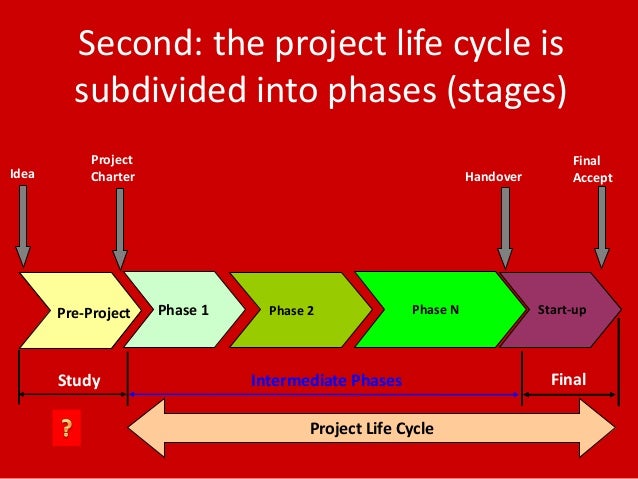 Second: the project life cycle is subdivided into phases (stages)

Idea

Project Charter

Handover

Final Accept

Pre-Project

Phase 1

Phase 2

Phase N

Start-up

Study

Intermediate Phases

Final

?

Project Life Cycle